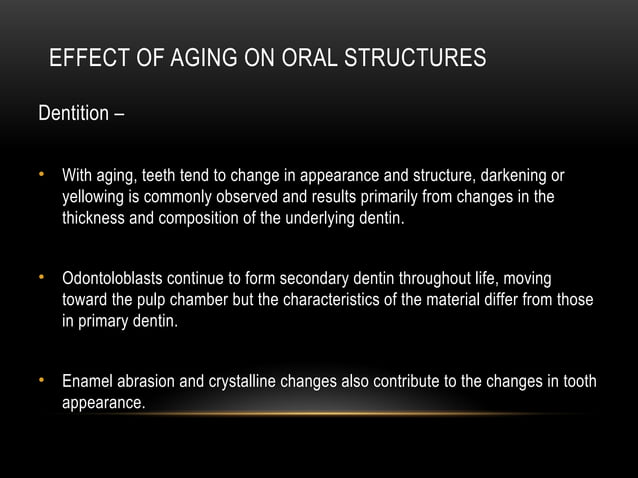 EFFECT OF AGING ON ORAL STRUCTURES

Dentition –

• With aging, teeth tend to change in appearance and structure, darkening or yellowing is commonly observed and results primarily from changes in the thickness and composition of the underlying dentin.

• Odontoloblasts continue to form secondary dentin throughout life, moving toward the pulp chamber but the characteristics of the material differ from those in primary dentin.

• Enamel abrasion and crystalline changes also contribute to the changes in tooth appearance.